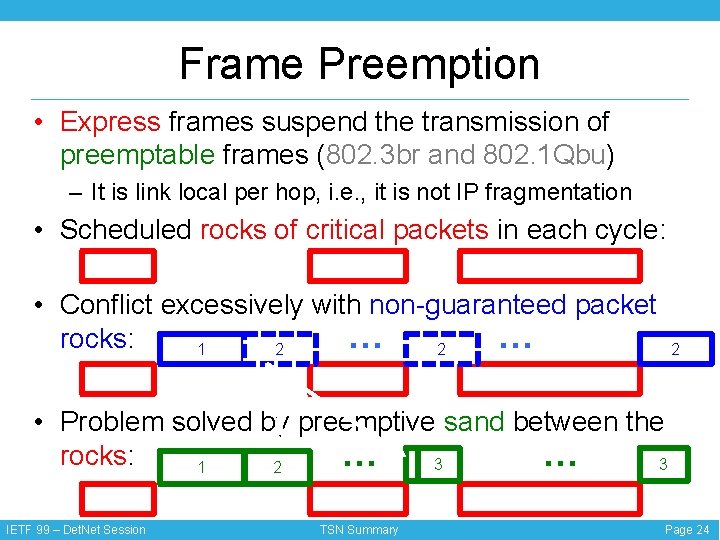 Frame Preemption

• Express frames suspend the transmission of preemptable frames (802.3br and 802.1Qbu)
– It is link local per hop, i.e., it is not IP fragmentation

• Scheduled rocks of critical packets in each cycle:

• Conflict excessively with non-guaranteed packet rocks:

1 2 … 2 … 2

• Problem solved by preemptive sand between the rocks:

1 2 … 3 … 3

IETF 99 – DetNet Session TSN Summary Page 24